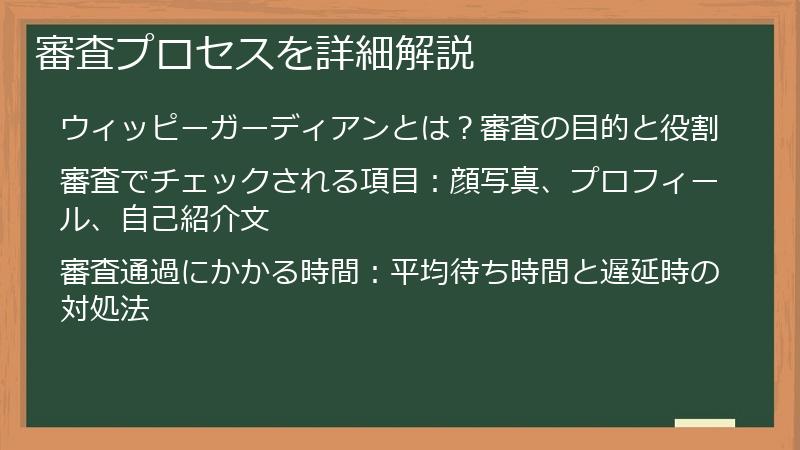 審査プロセスを詳細解説

ウィッピーガーディアンとは？審査の目的と役割

審査でチェックされる項目：顔写真、プロフィール、自己紹介文

審査通過にかかる時間：平均待ち時間と遅延時の対処法